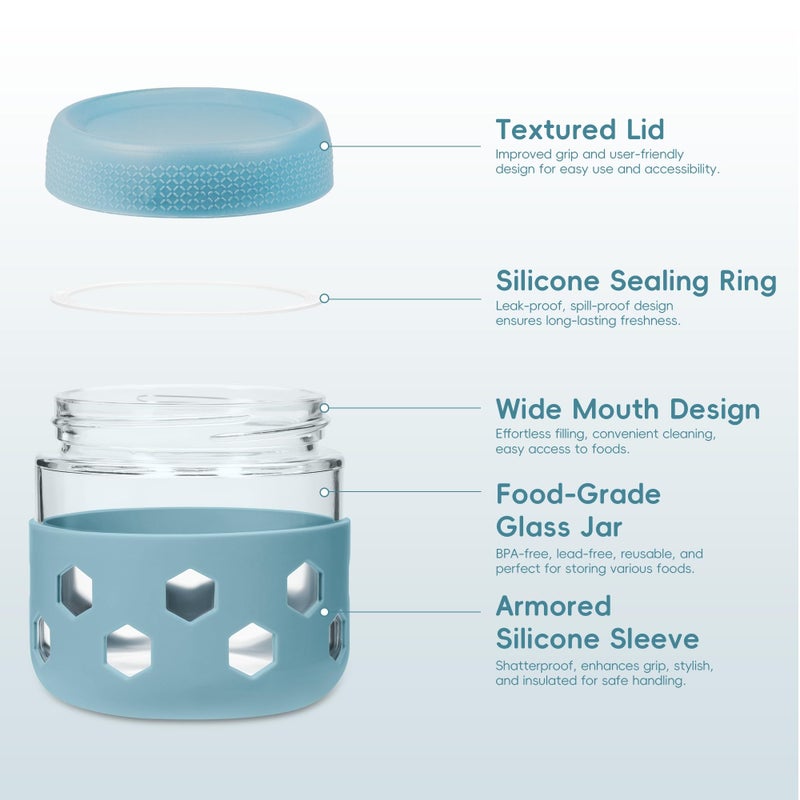 Textured Lid
Improved grip and user-friendly design for easy use and accessibility.

Silicone Sealing Ring
Leak-proof, spill-proof design ensures long-lasting freshness.

Wide Mouth Design
Effortless filling, convenient cleaning, easy access to foods.

Food-Grade Glass Jar
BPA-free, lead-free, reusable, and perfect for storing various foods.

Armored Silicone Sleeve
Shatterproof, enhances grip, stylish, and insulated for safe handling.